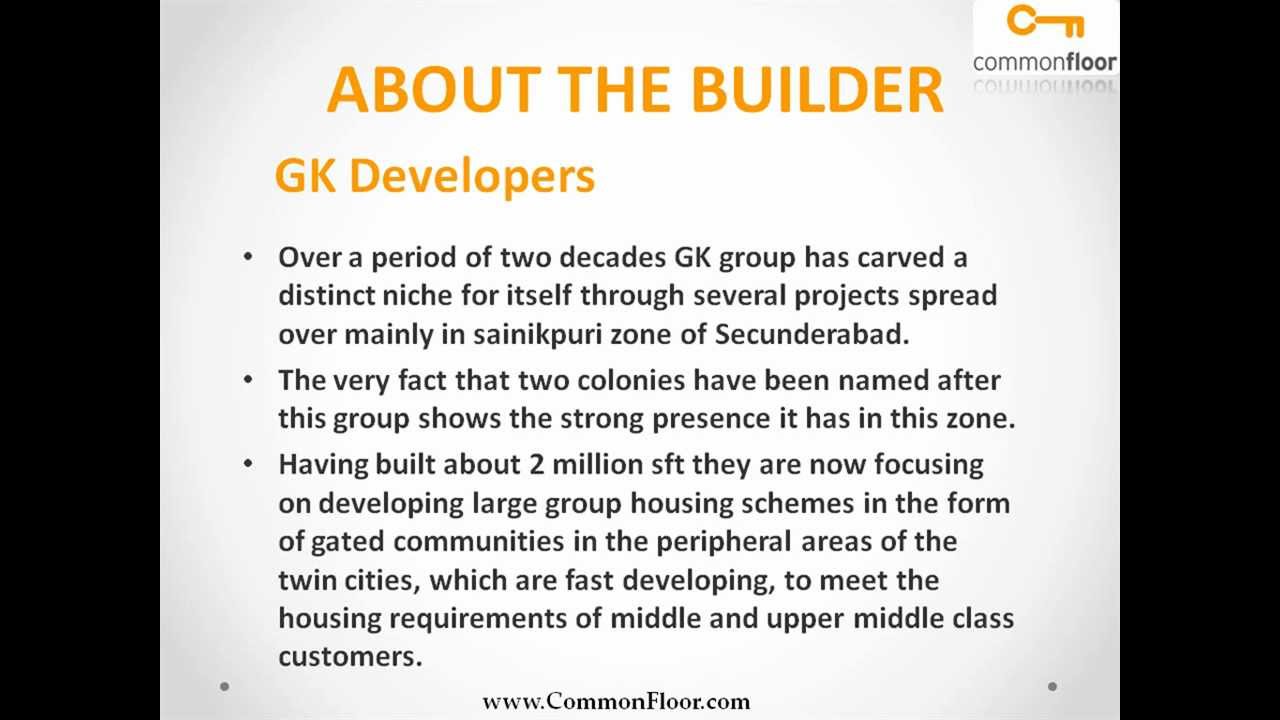 commonfloor

ABOUT THE BUILDER

GK Developers

• Over a period of two decades GK group has carved a distinct niche for itself through several projects spread over mainly in sainikpuri zone of Secunderabad.

• The very fact that two colonies have been named after this group shows the strong presence it has in this zone.

• Having built about 2 million sft they are now focusing on developing large group housing schemes in the form of gated communities in the peripheral areas of the twin cities, which are fast developing, to meet the housing requirements of middle and upper middle class customers.

www.CommonFloor.com